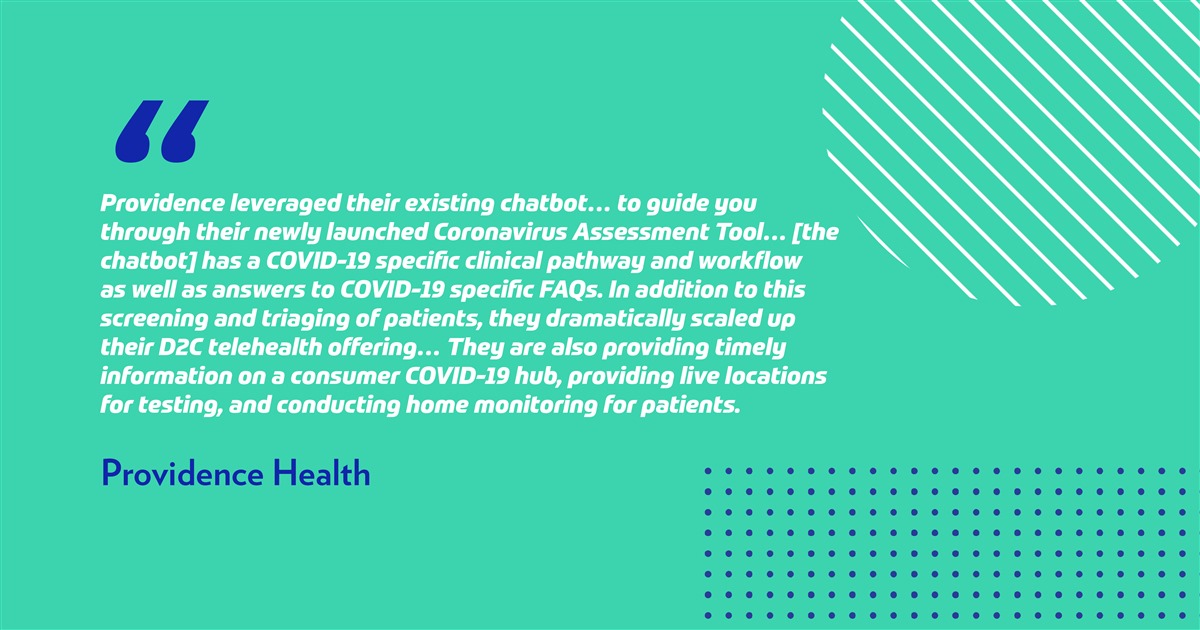 “

Providence leveraged their existing chatbot… to guide you through their newly launched Coronavirus Assessment Tool… [the chatbot] has a COVID-19 specific clinical pathway and workflow as well as answers to COVID-19 specific FAQs. In addition to this screening and triaging of patients, they dramatically scaled up their D2C telehealth offering… They are also providing timely information on a consumer COVID-19 hub, providing live locations for testing, and conducting home monitoring for patients.

Providence Health